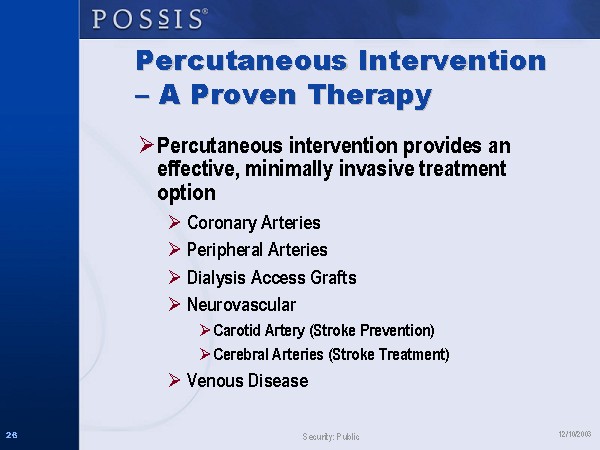 POSSIS®

Percutaneous Intervention – A Proven Therapy

➢ Percutaneous intervention provides an effective, minimally invasive treatment option

➢ Coronary Arteries

➢ Peripheral Arteries

➢ Dialysis Access Grafts

➢ Neurovascular

➢ Carotid Artery (Stroke Prevention)

➢ Cerebral Arteries (Stroke Treatment)

➢ Venous Disease

26

Security: Public

12/10/2003